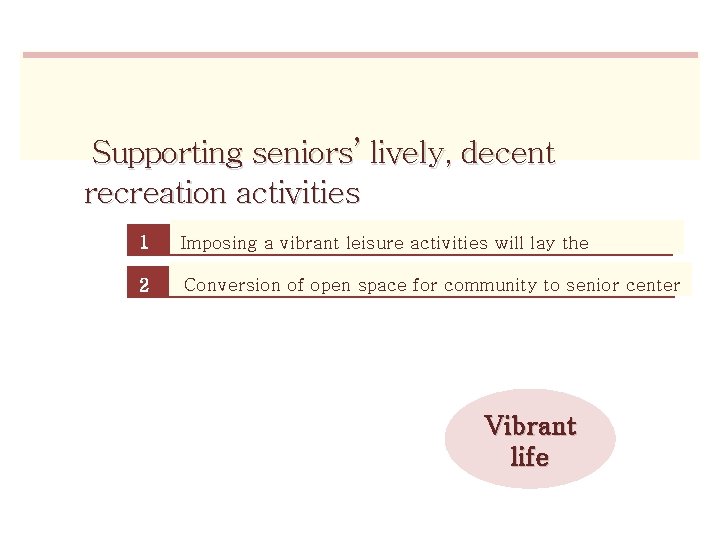 Supporting seniors' lively, decent recreation activities

1 Imposing a vibrant leisure activities will lay the

2 Conversion of open space for community to senior center

Vibrant life